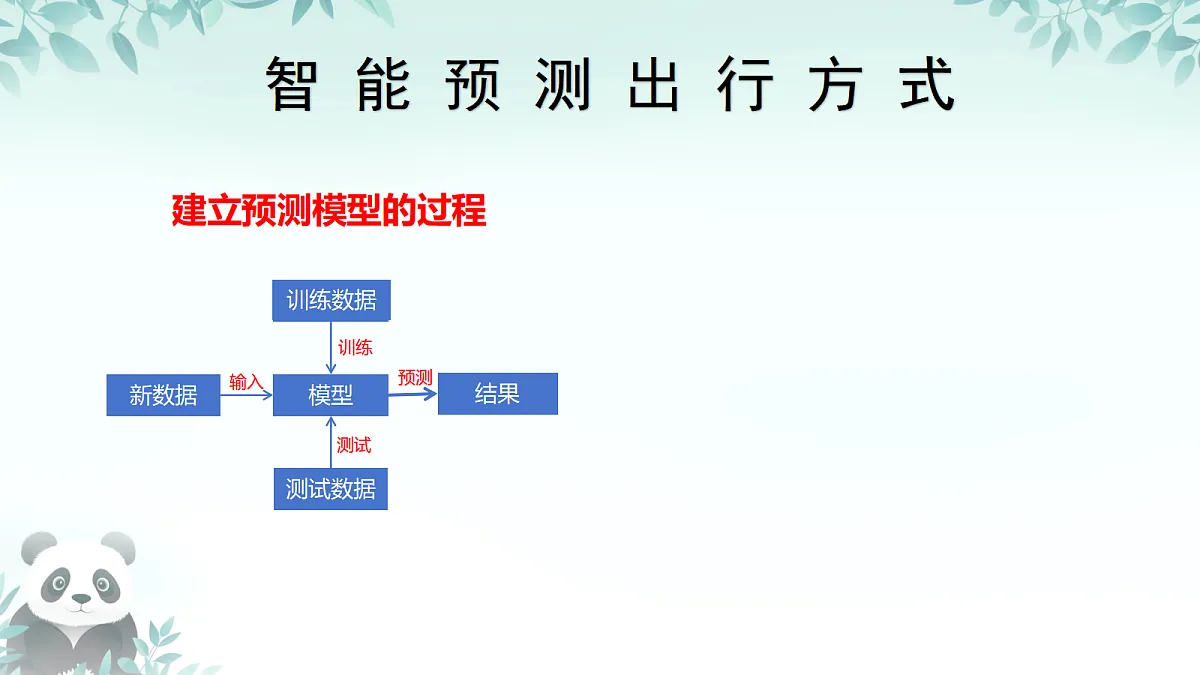 智能预测出行方式

建立预测模型的过程

训练数据

训练

新数据

输入

模型

预测

结果

测试

测试数据